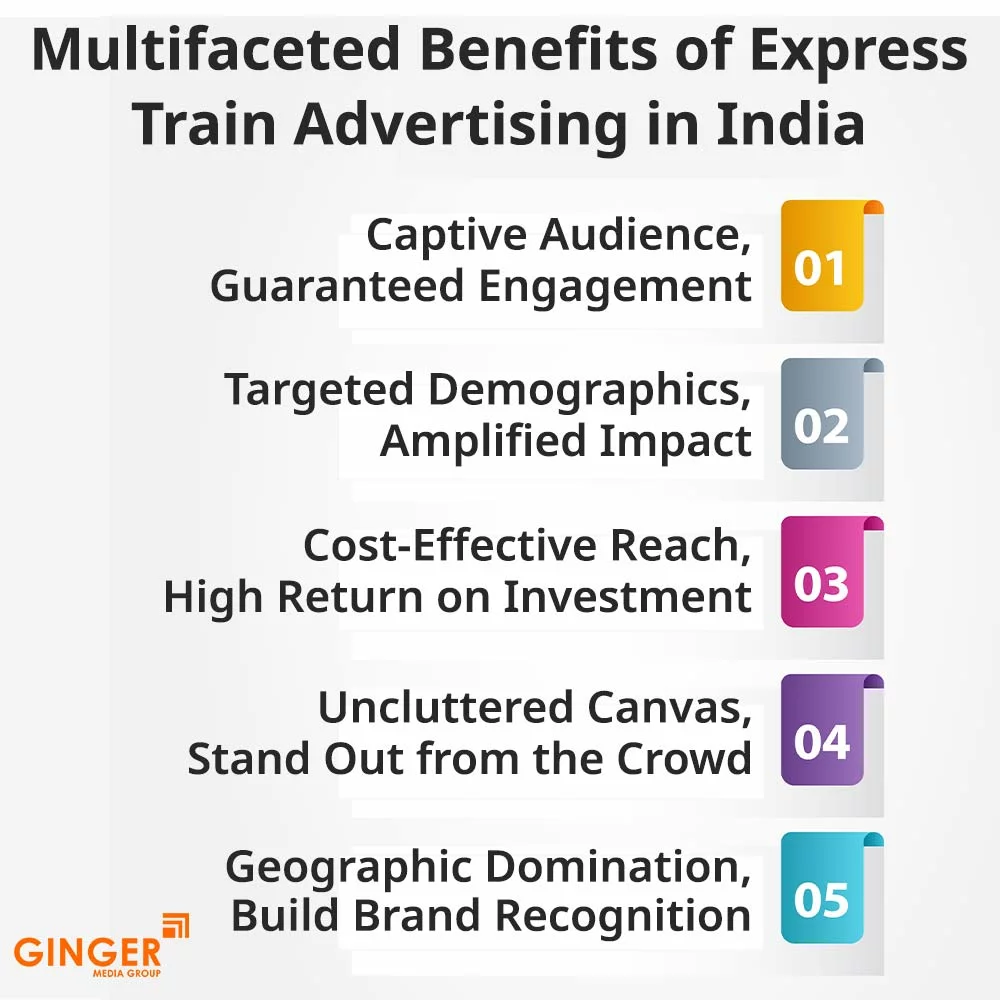 Multifaceted Benefits of Express Train Advertising in India

Captive Audience, Guaranteed Engagement

01

Targeted Demographics, Amplified Impact

02

Cost-Effective Reach, High Return on Investment

03

Uncluttered Canvas, Stand Out from the Crowd

04

Geographic Domination, Build Brand Recognition

05

GINGER
MEDIA GROUP